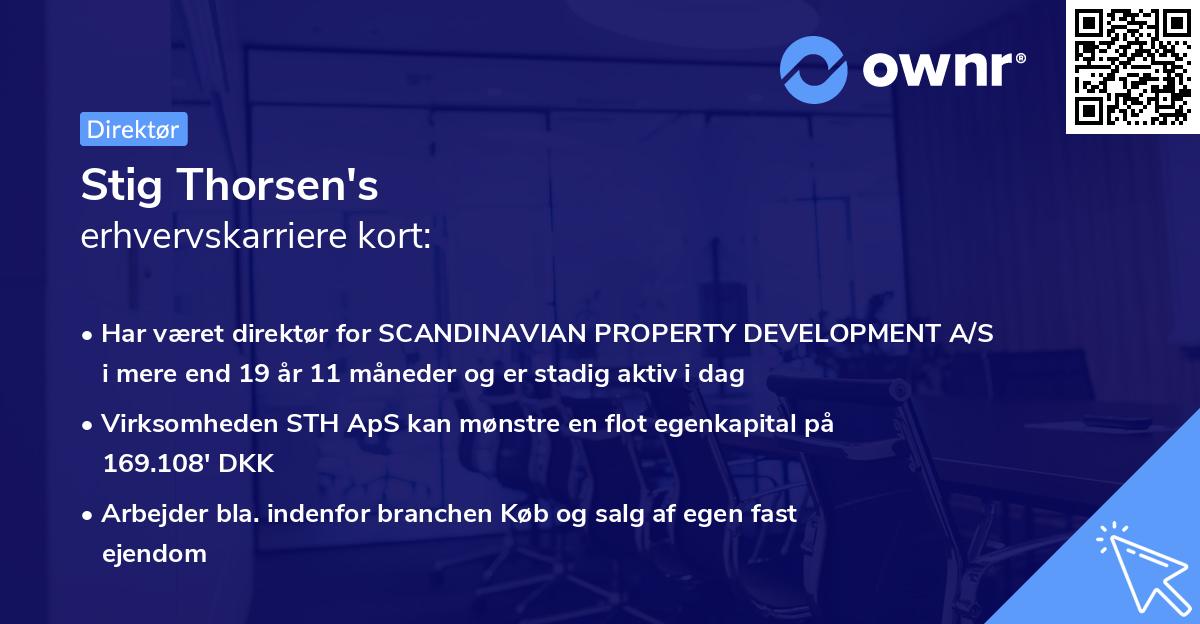 ownr®

Direktør

Stig Thorsen's
erhvervskarriere kort:

• Har været direktør for SCANDINAVIAN PROPERTY DEVELOPMENT A/S i mere end 19 år 11 måneder og er stadig aktiv i dag

• Virksomheden STH ApS kan mønstre en flot egenkapital på 169.108' DKK

• Arbejder bla. indenfor branchen Køb og salg af egen fast ejendom